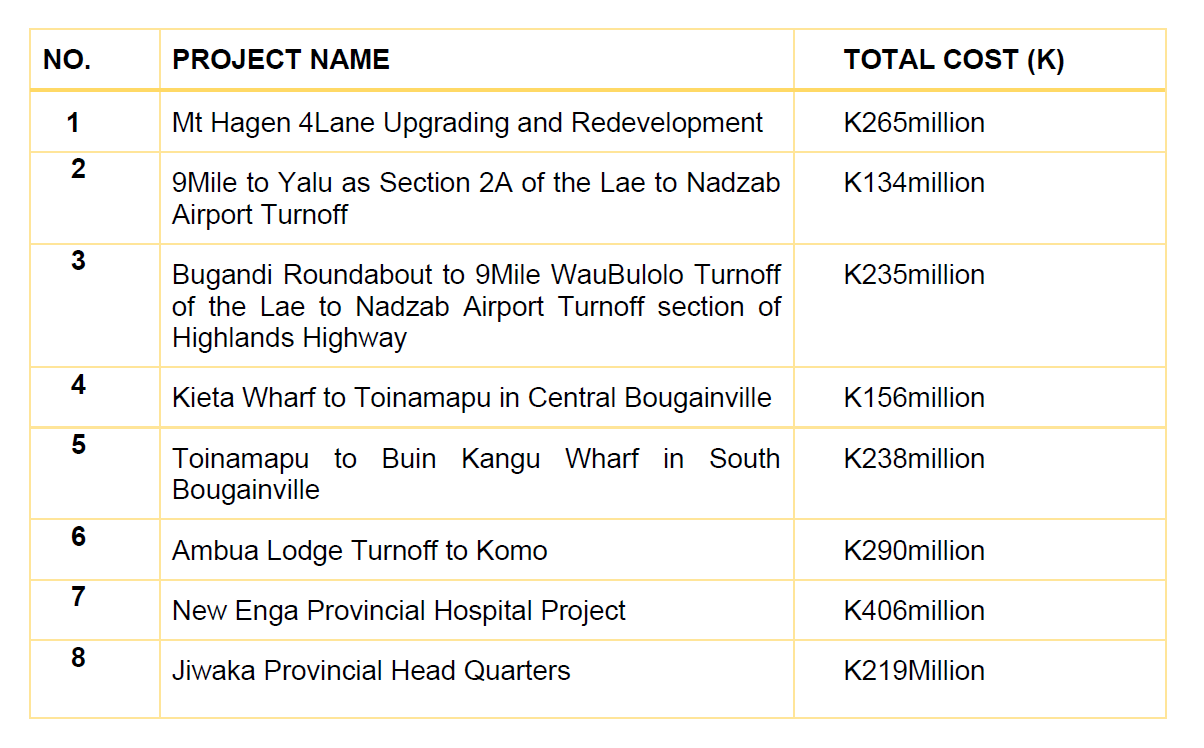 | NO. | PROJECT NAME | TOTAL COST (K) |
|---|---|---|
| 1 | Mt Hagen 4Lane Upgrading and Redevelopment | K265million |
| 2 | 9Mile to Yalu as Section 2A of the Lae to Nadzab Airport Turnoff | K134million |
| 3 | Bugandi Roundabout to 9Mile WauBulolo Turnoff of the Lae to Nadzab Airport Turnoff section of Highlands Highway | K235million |
| 4 | Kieta Wharf to Toinamapu in Central Bougainville | K156million |
| 5 | Toinamapu to Buin Kangu Wharf in South Bougainville | K238million |
| 6 | Ambua Lodge Turnoff to Komo | K290million |
| 7 | New Enga Provincial Hospital Project | K406million |
| 8 | Jiwaka Provincial Head Quarters | K219Million |